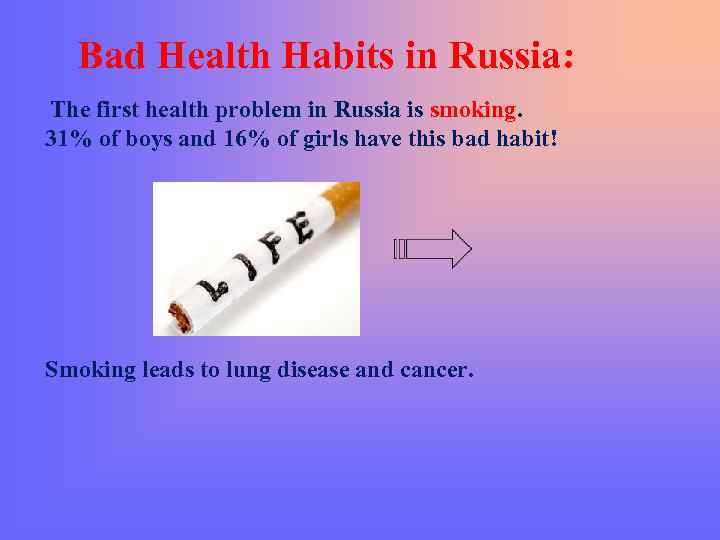 Bad Health Habits in Russia:

The first health problem in Russia is smoking.
31% of boys and 16% of girls have this bad habit!

LIFE

Smoking leads to lung disease and cancer.